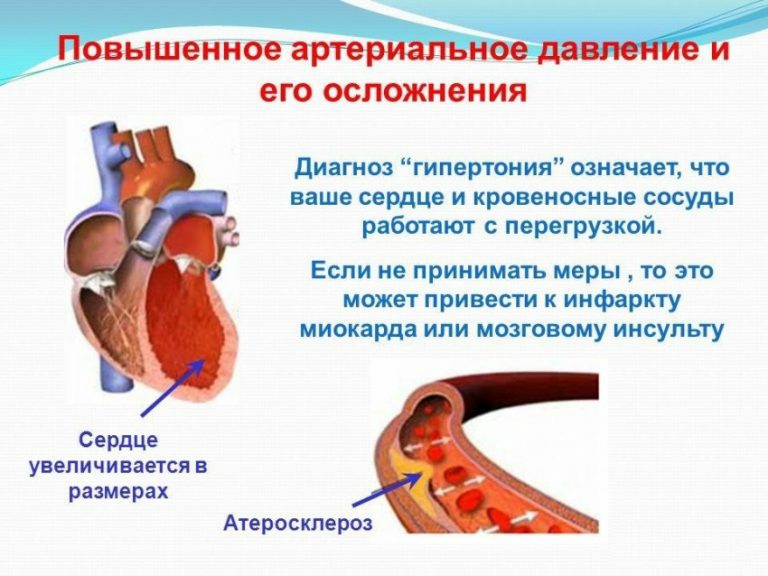 Повышенное артериальное давление и его осложнения

Диагноз “гипертония” означает, что ваше сердце и кровеносные сосуды работают с перегрузкой.

Если не принимать меры , то это может привести к инфаркту миокарда или мозговому инсульту

Сердце увеличивается в размерах

Атеросклероз